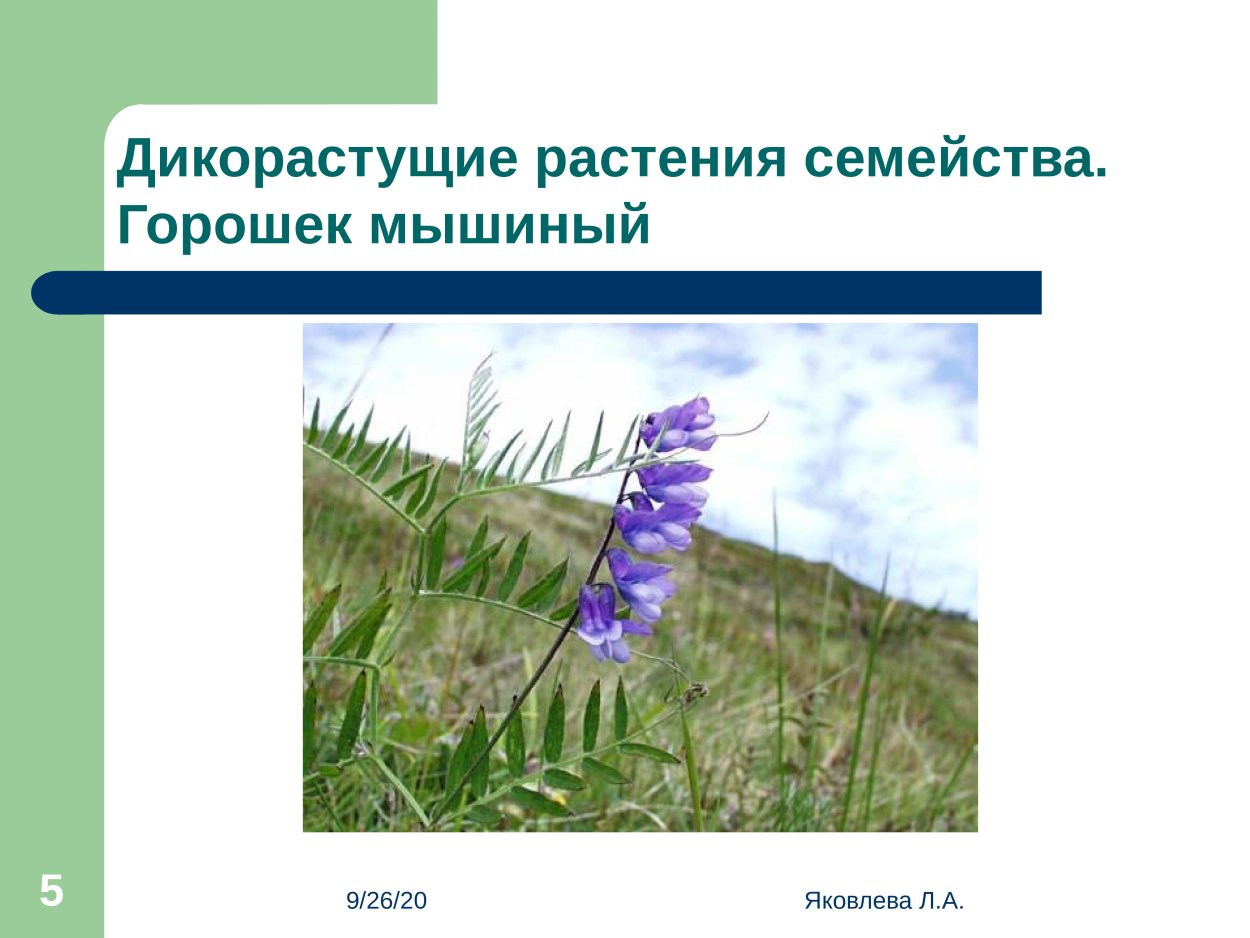 Дикорастущие растения семейства. Горошек мышиный

5

9/26/20

Яковлева Л.А.